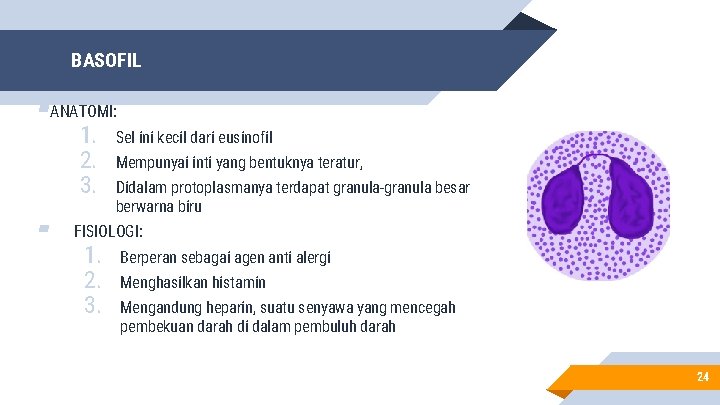 BASOFIL

ANATOMI:

1. Sel ini kecil dari eusinofil
2. Mempunyai inti yang bentuknya teratur,
3. Didalam protoplasmanya terdapat granula-granula besar berwarna biru

FISIOLOGI:

1. Berperan sebagai agen anti alergi
2. Menghasilkan histamin
3. Mengandung heparin, suatu senyawa yang mencegah pembekuan darah di dalam pembuluh darah

24